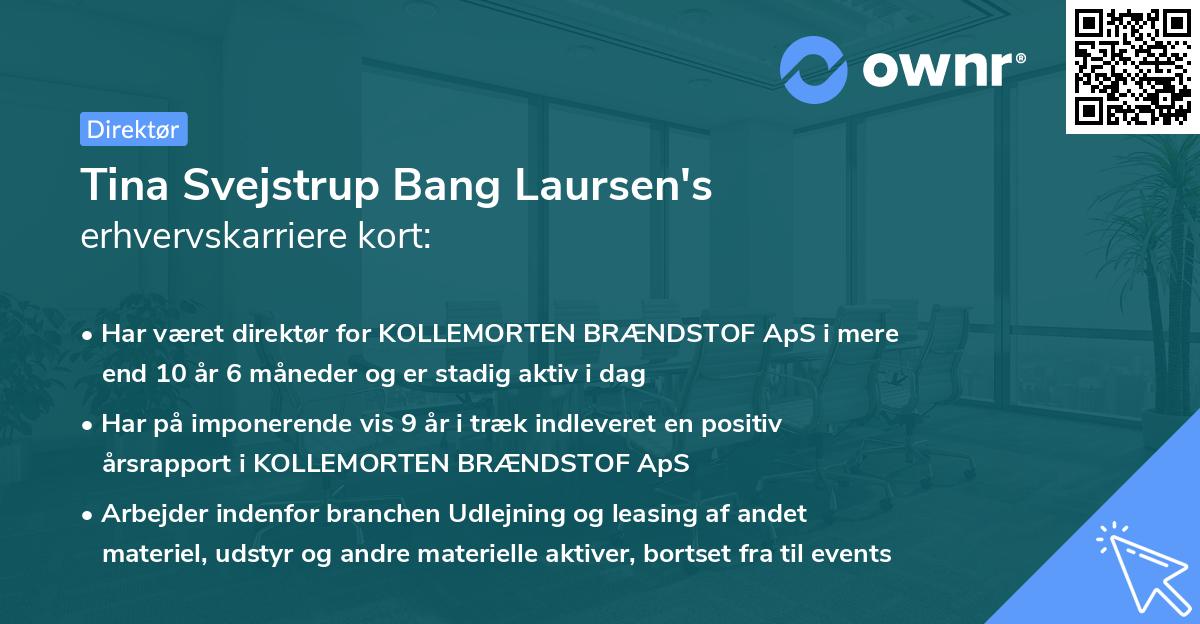 ownr®

Direktør

Tina Svejstrup Bang Laursen's
erhvervskarriere kort:

• Har været direktør for KOLLEMORTEN BRÆNDSTOF ApS i mere end 10 år 6 måneder og er stadig aktiv i dag

• Har på imponerende vis 9 år i træk indleveret en positiv årsrapport i KOLLEMORTEN BRÆNDSTOF ApS

• Arbejder indenfor branchen Udlejning og leasing af andet materiel, udstyr og andre materielle aktiver, bortset fra til events